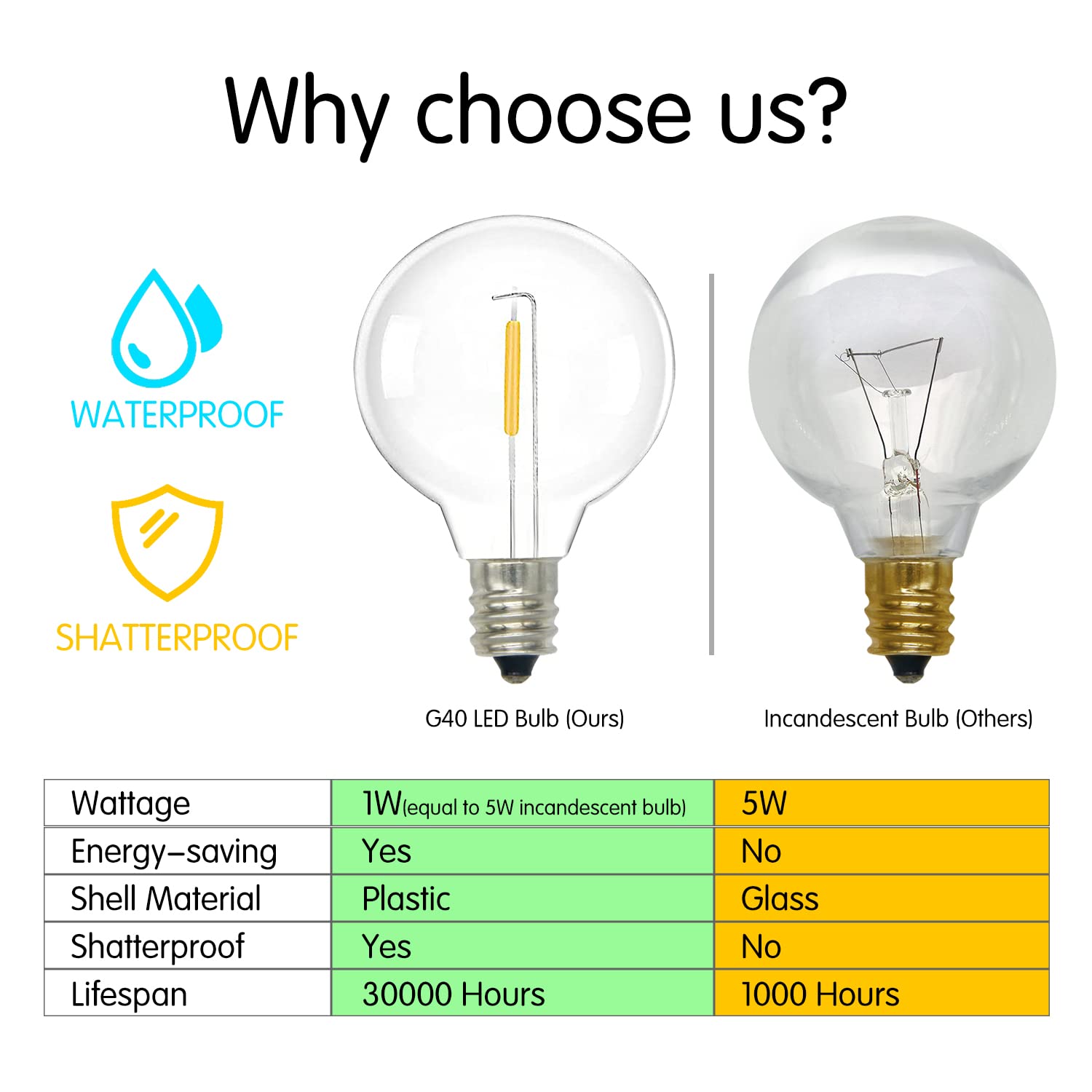 Why choose us?

WATERPROOF

SHATTERPROOF

G40 LED Bulb (Ours)

Incandescent Bulb (Others)

| Wattage | 1W(equal to 5W incandescent bulb) | 5W |
|---|---|---|
| Energy-saving | Yes | No |
| Shell Material | Plastic | Glass |
| Shatterproof | Yes | No |
| Lifespan | 30000 Hours | 1000 Hours |